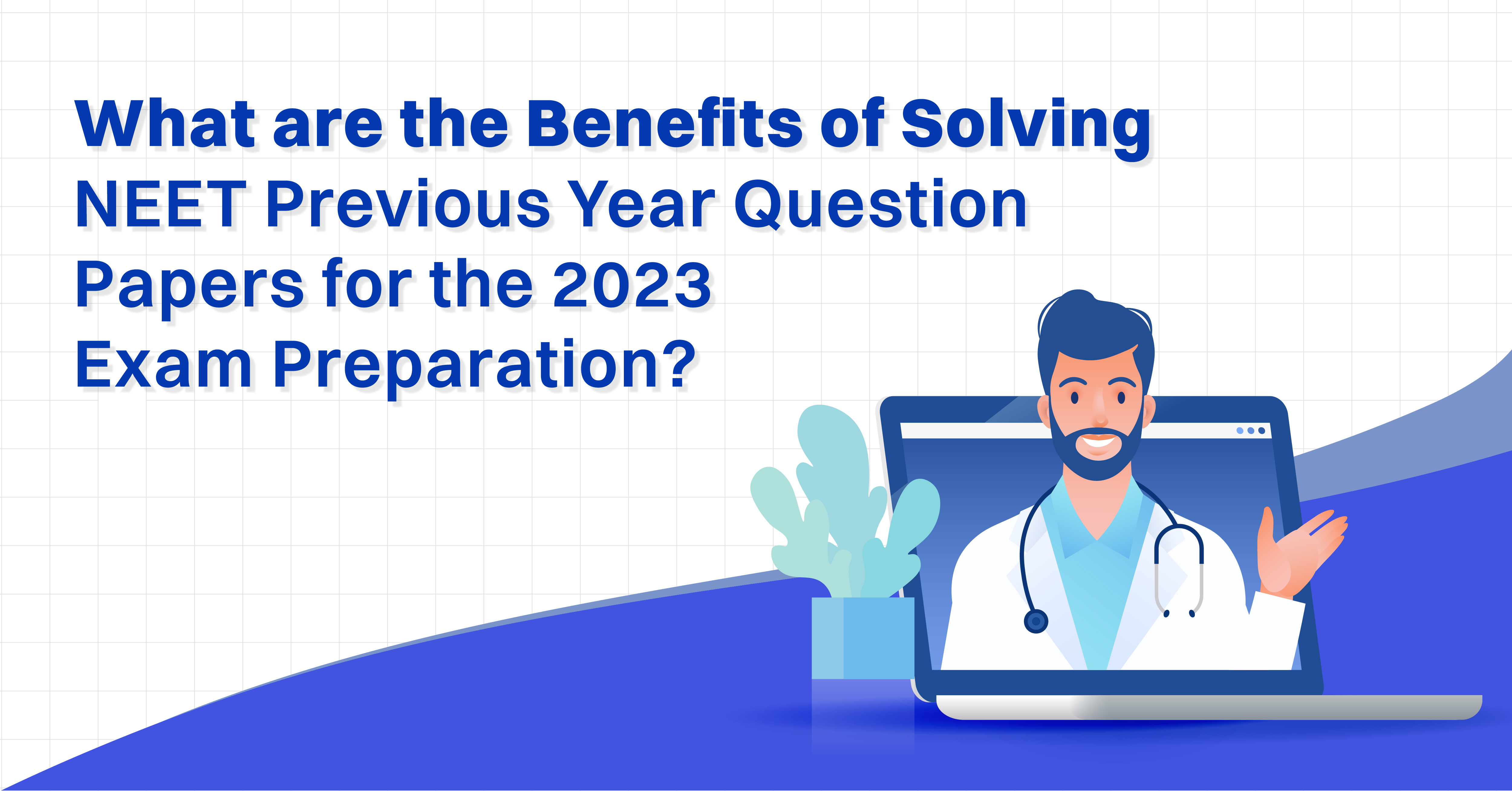 What are the Benefits of Solving NEET Previous Year Question Papers for the 2023 Exam Preparation?